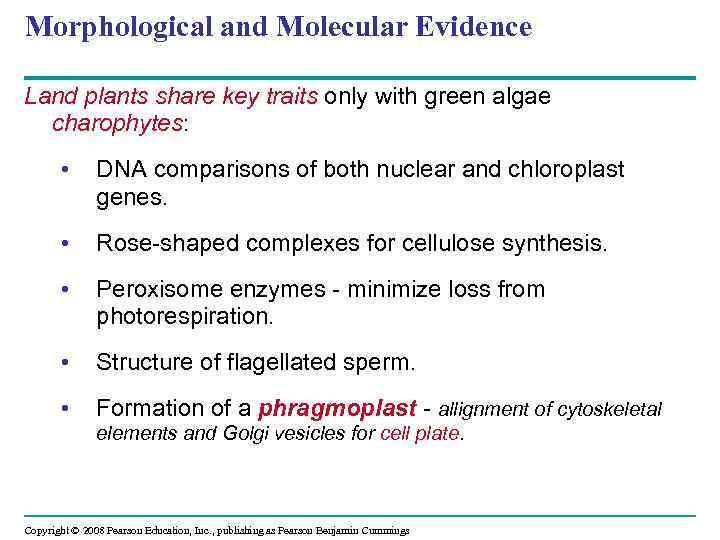 Morphological and Molecular Evidence

Land plants share key traits only with green algae charophytes:

• DNA comparisons of both nuclear and chloroplast genes.

• Rose-shaped complexes for cellulose synthesis.

• Peroxisome enzymes - minimize loss from photorespiration.

• Structure of flagellated sperm.

• Formation of a phragmoplast - allignment of cytoskeletal elements and Golgi vesicles for cell plate.

Copyright © 2008 Pearson Education, Inc., publishing as Pearson Benjamin Cummings